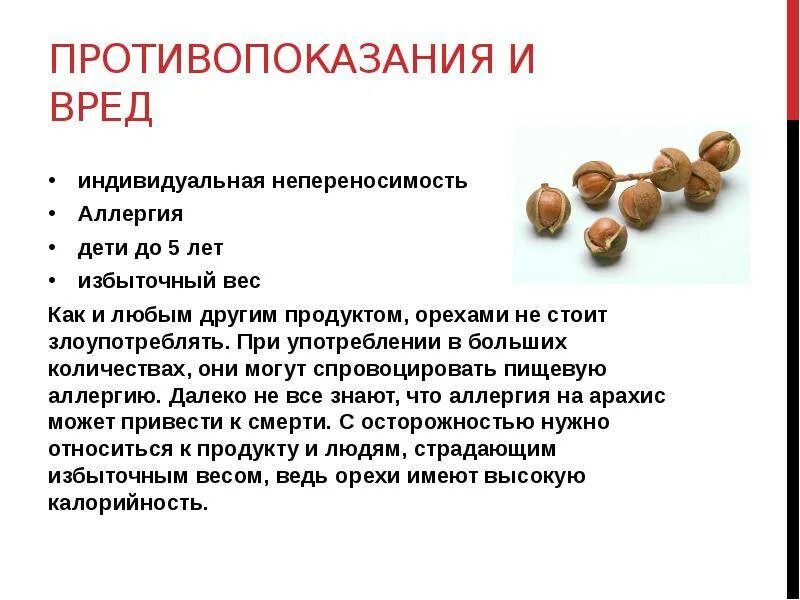 ПРОТИВОПОКАЗАНИЯ И ВРЕД

• индивидуальная непереносимость
• Аллергия
• дети до 5 лет
• избыточный вес

Как и любым другим продуктом, орехами не стоит злоупотреблять. При употреблении в больших количествах, они могут спровоцировать пищевую аллергию. Далеко не все знают, что аллергия на арахис может привести к смерти. С осторожностью нужно относиться к продукту и людям, страдающим избыточным весом, ведь орехи имеют высокую калорийность.